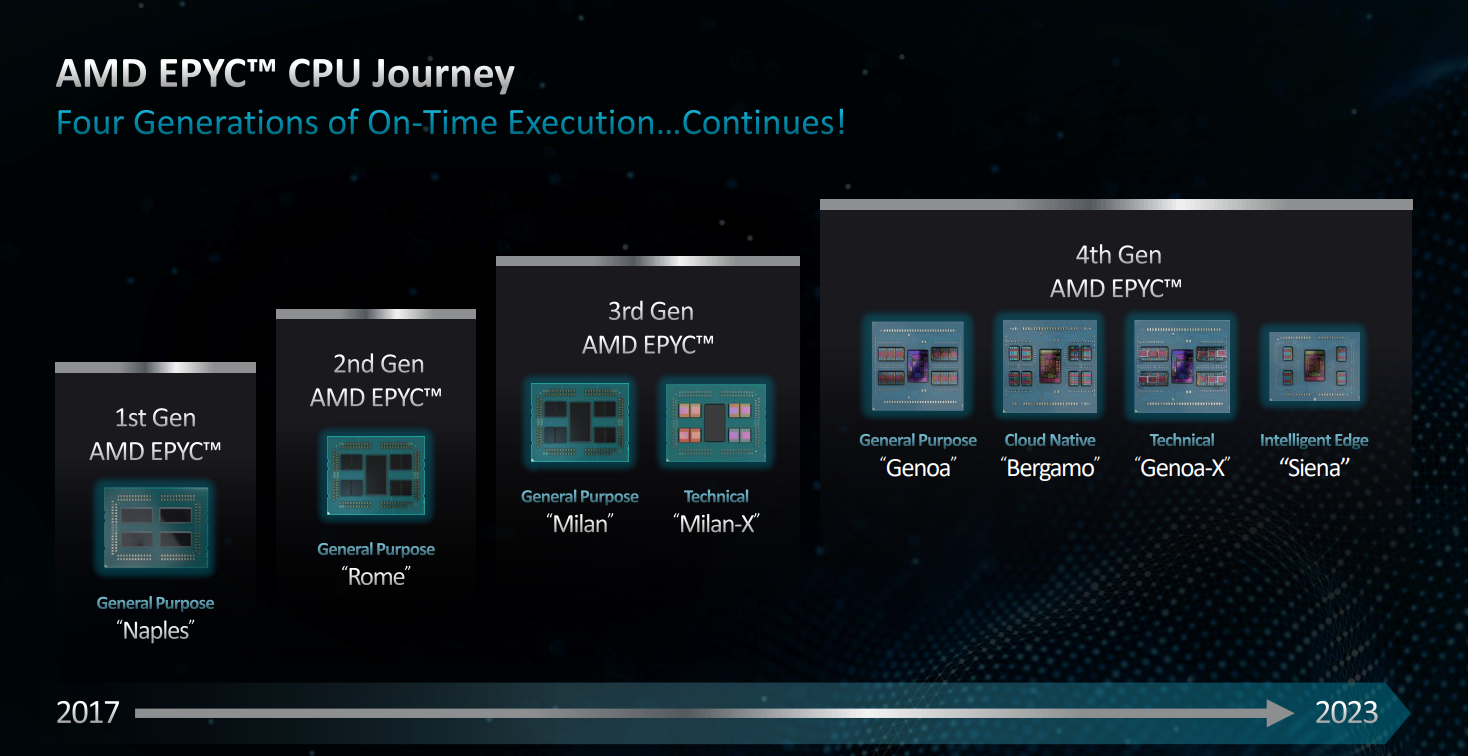 AMD EPYC™ CPU Journey
Four Generations of On-Time Execution…Continues!

1st Gen
AMD EPYC™

General Purpose
"Naples"

2nd Gen
AMD EPYC™

General Purpose
"Rome"

3rd Gen
AMD EPYC™

General Purpose
"Milan"

Technical
"Milan-X"

4th Gen
AMD EPYC™

General Purpose
"Genoa"

Cloud Native
"Bergamo"

Technical
"Genoa-X"

Intelligent Edge
"Siena"

2017

2023